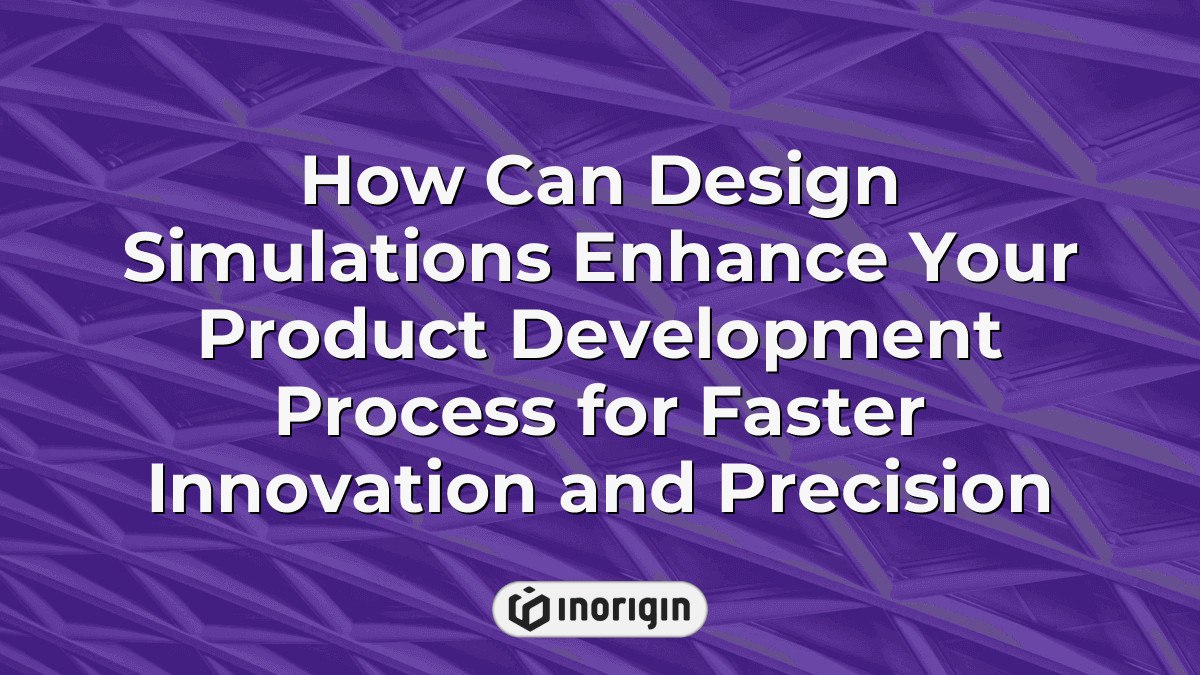 How Can Design Simulations Enhance Your Product Development Process for Faster Innovation and Precision

INORIGIN